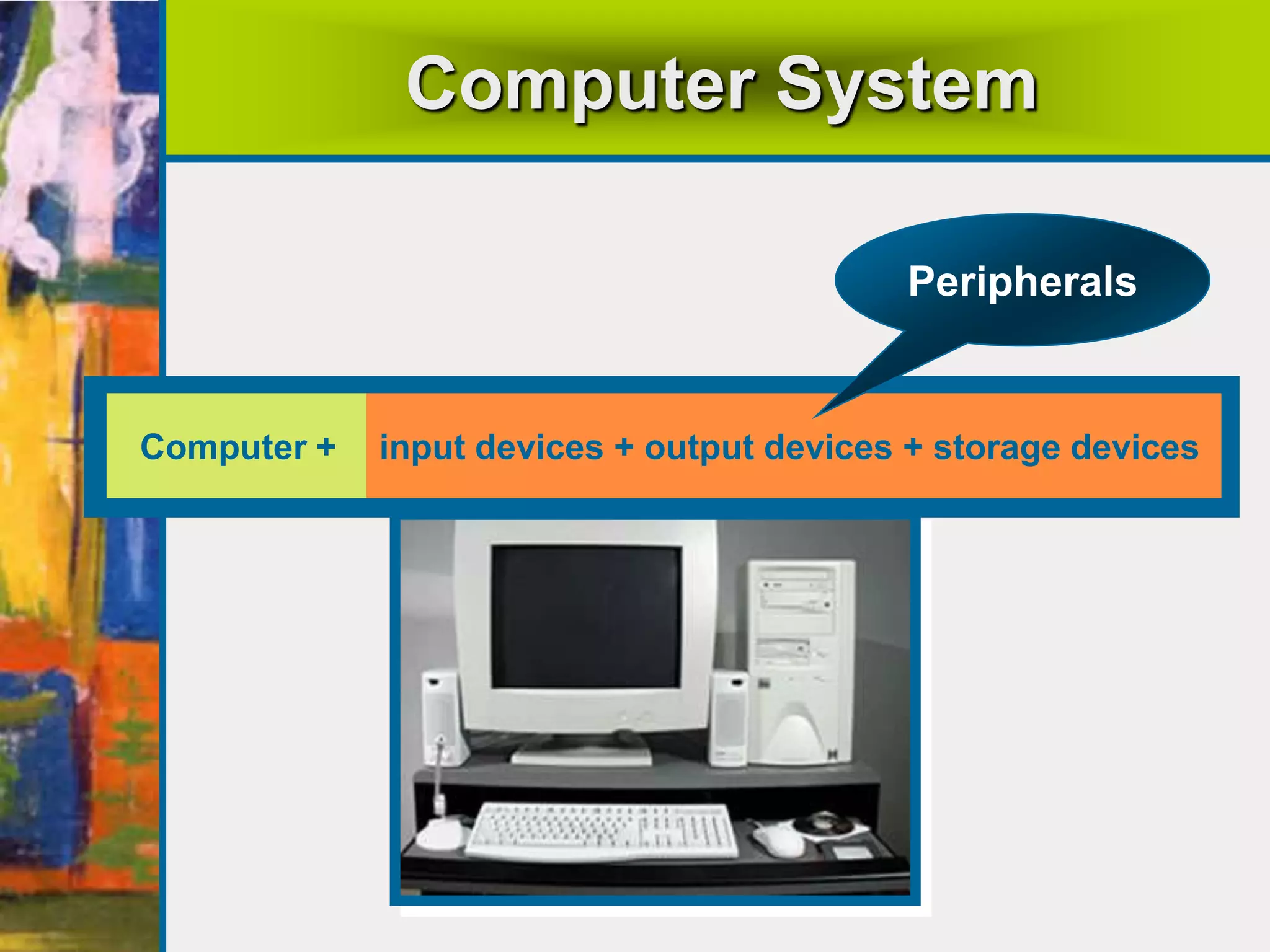 Computer System

Peripherals

Computer + input devices + output devices + storage devices